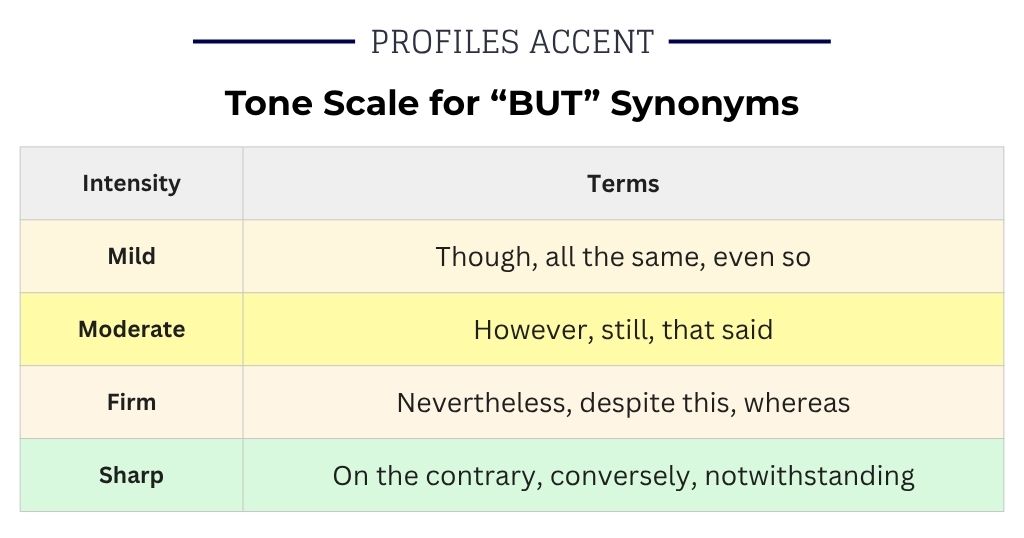 PROFILES ACCENT

Tone Scale for “BUT” Synonyms

| Intensity | Terms |
|---|---|
| Mild | Though, all the same, even so |
| Moderate | However, still, that said |
| Firm | Nevertheless, despite this, whereas |
| Sharp | On the contrary, conversely, notwithstanding |